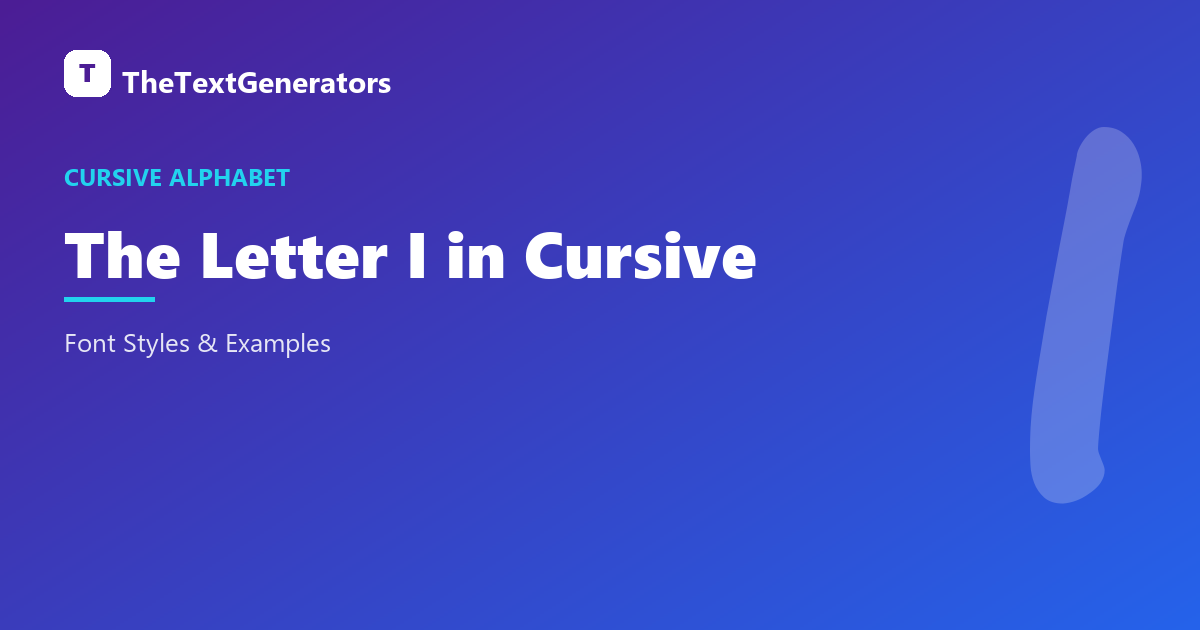 T
TheTextGenerators

CURSIVE ALPHABET

The Letter I in Cursive

Font Styles & Examples

I